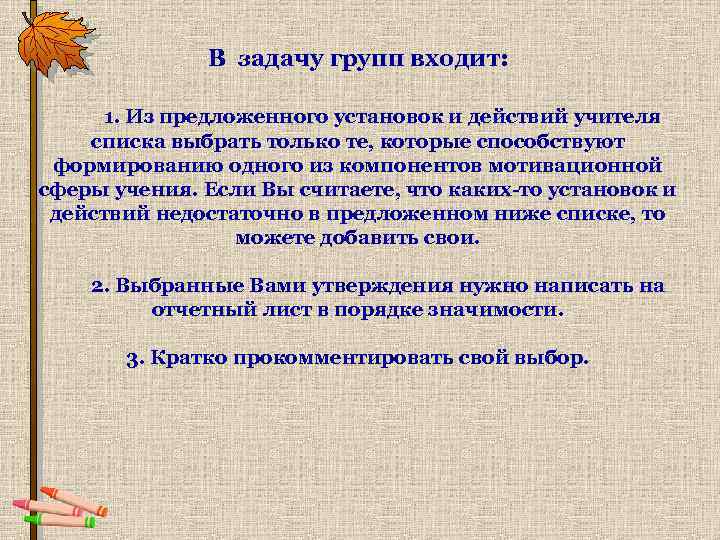 В задачу групп входит:

1. Из предложенного установок и действий учителя списка выбрать только те, которые способствуют формированию одного из компонентов мотивационной сферы учения. Если Вы считаете, что каких-то установок и действий недостаточно в предложенном ниже списке, то можете добавить свои.

2. Выбранные Вами утверждения нужно написать на отчетный лист в порядке значимости.

3. Кратко прокомментировать свой выбор.